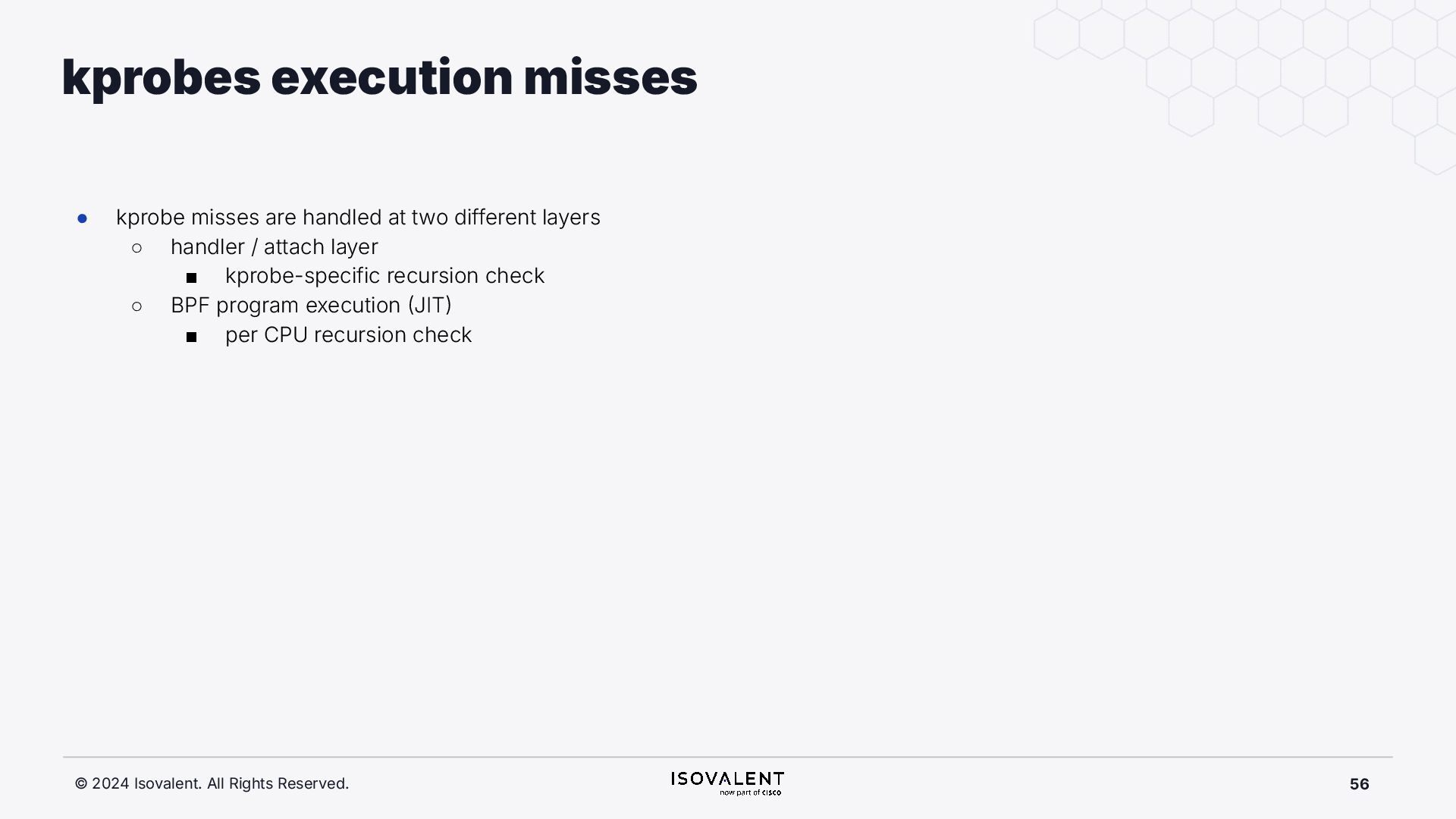 kprobes execution misses

- kprobe misses are handled at two different layers
  - handler / attach layer
    - kprobe-specific recursion check
  - BPF program execution (JIT)
    - per CPU recursion check

© 2024 Isovalent. All Rights Reserved.

ISOVALENT
now part of cisco

56